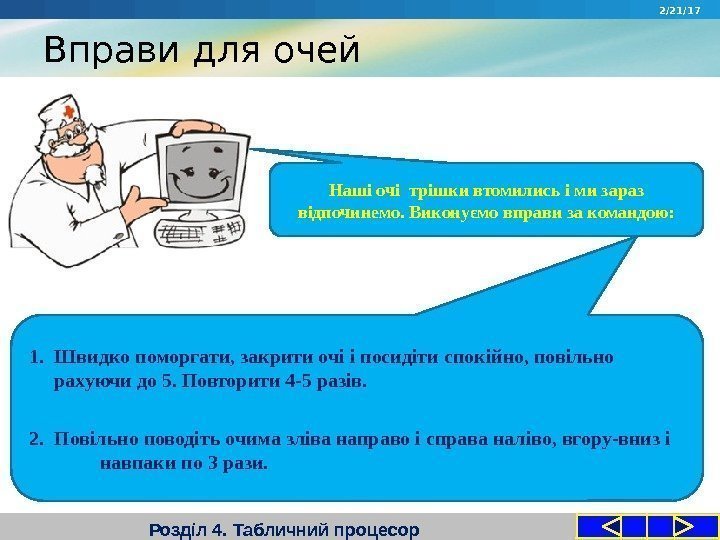 2/21/17

Вправи для очей

Наші очі трішки втомились і ми зараз відпочинемо. Виконуємо вправи за командою:

1. Швидко поморгати, закрити очі і посидіти спокійно, повільно рахуючи до 5. Повторити 4-5 разів.

2. Повільно поводіть очима зліва направо і справа наліво, вгору-вниз і навпаки по 3 рази.

Розділ 4. Табличний процесор